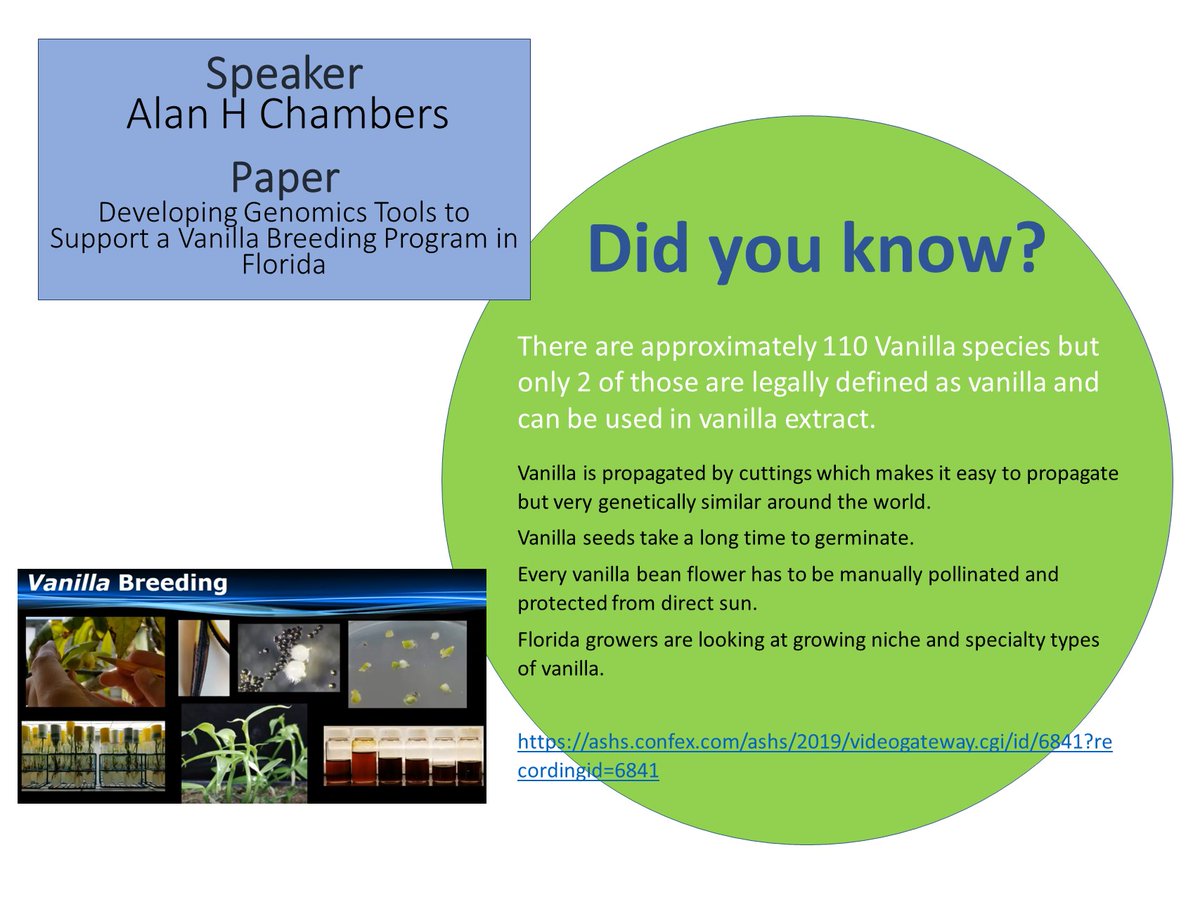 Speaker
Alan H Chambers

Paper
Developing Genomics Tools to Support a Vanilla Breeding Program in Florida

Did you know?

There are approximately 110 Vanilla species but only 2 of those are legally defined as vanilla and can be used in vanilla extract.

Vanilla is propagated by cuttings which makes it easy to propagate but very genetically similar around the world.

Vanilla seeds take a long time to germinate.

Every vanilla bean flower has to be manually pollinated and protected from direct sun.

Florida growers are looking at growing niche and specialty types of vanilla.

https://ashs.confex.com/ashs/2019/videogateway.cgi/id/6841?recordingid=6841

Vanilla Breeding